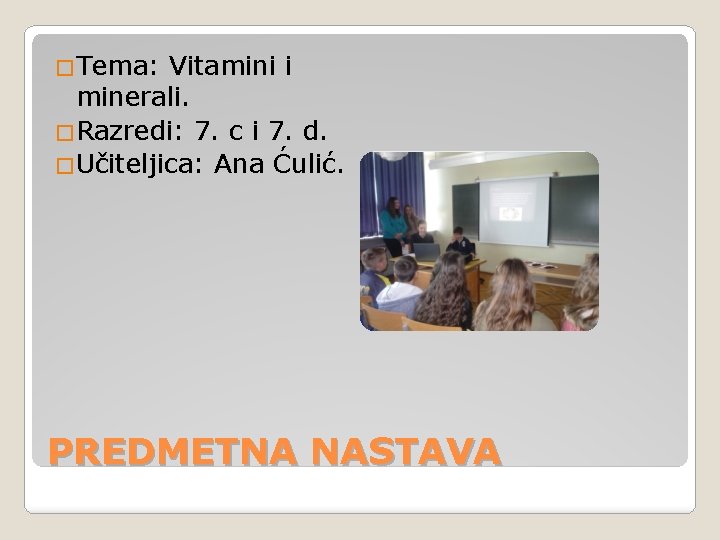 Tema: Vitamini i minerali.

Razredi: 7. c i 7. d.

Učiteljica: Ana Ćulić.

PREDMETNA NASTAVA